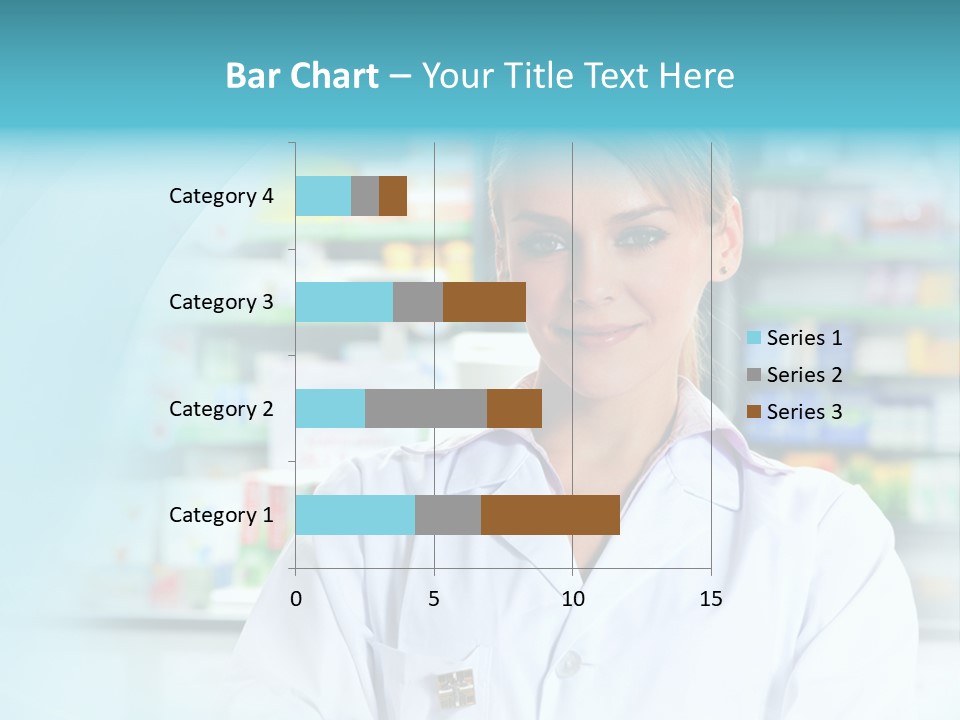 Bar Chart – Your Title Text Here

Category 4
Category 3
Category 2
Category 1

0
5
10
15

Series 1
Series 2
Series 3